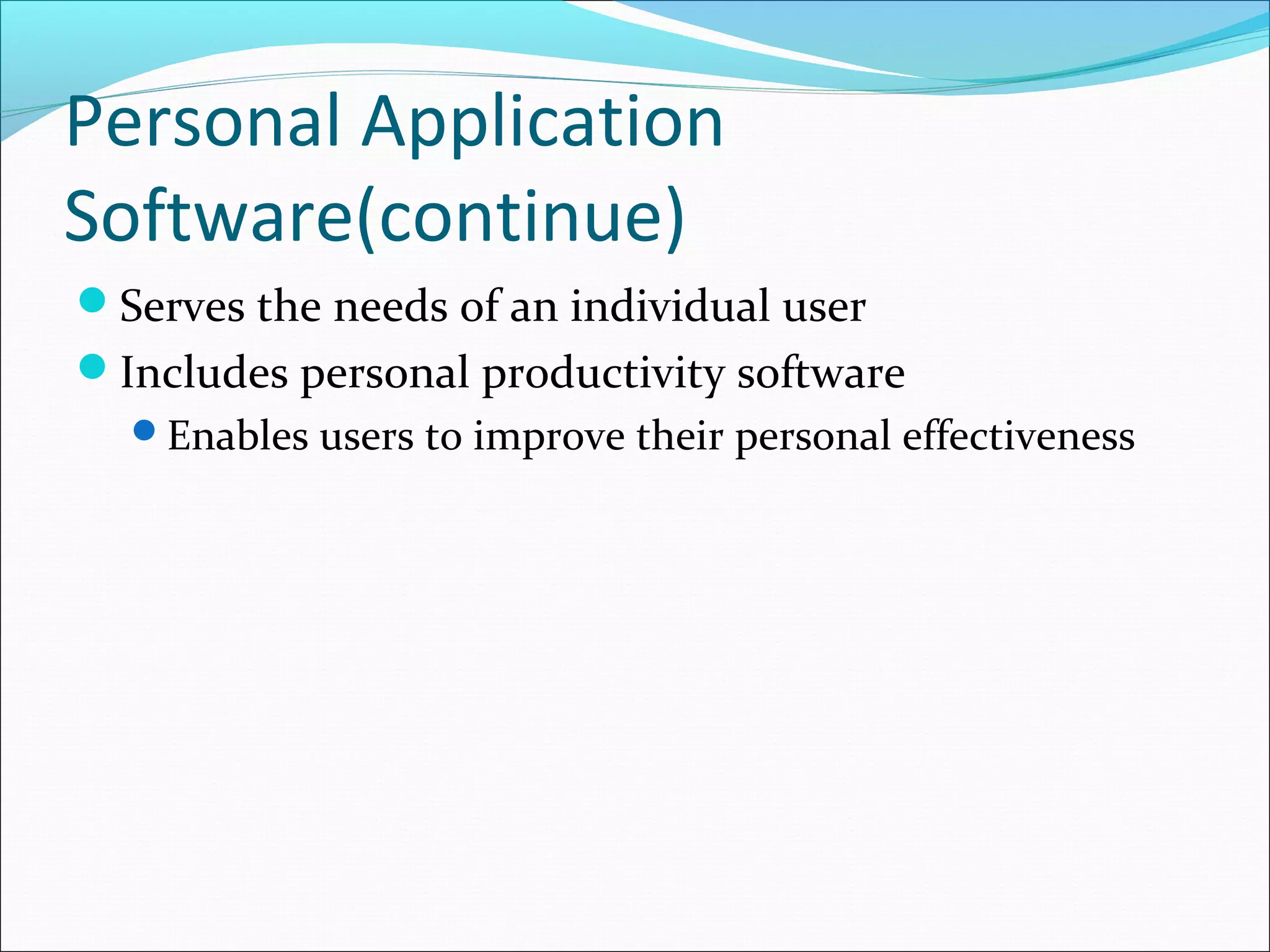 Personal Application Software(continue)

- Serves the needs of an individual user
- Includes personal productivity software
  - Enables users to improve their personal effectiveness